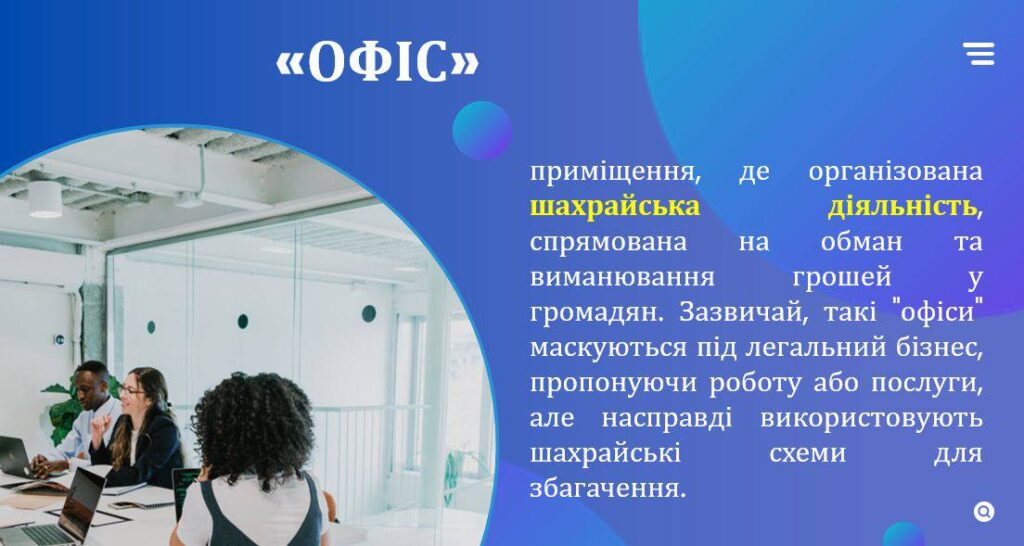 «ОФІС»

приміщення, де організована шахрайська діяльність, спрямована на обман та виманювання грошей у громадян. Зазвичай, такі "офіси" маскуються під легальний бізнес, пропонуючи роботу або послуги, але насправді використовують шахрайські схеми для збагачення.